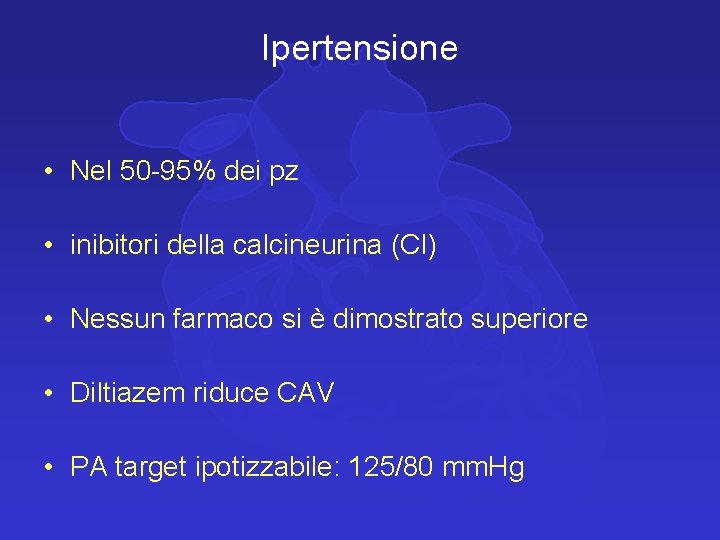 Ipertensione

• Nel 50-95% dei pz

• inibitori della calcineurina (CI)

• Nessun farmaco si è dimostrato superiore

• Diltiazem riduce CAV

• PA target ipotizzabile: 125/80 mmHg